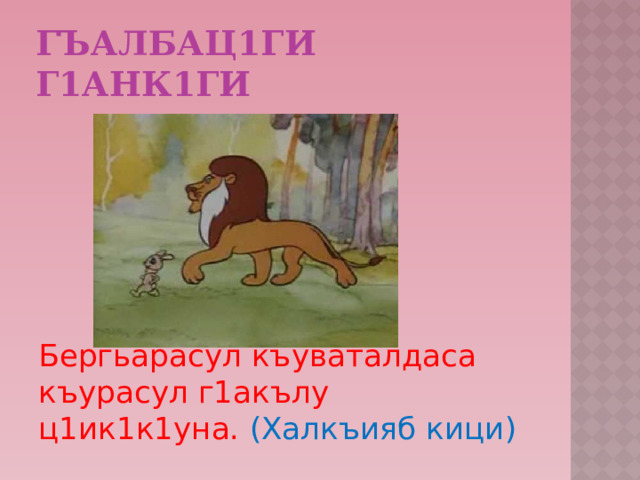 ГЪАЛБАЦ1ГИ Г1АНК1ГИ

Бергьарасул къуваталдаса къурасул г1акълу ц1ик1к1уна. (Халкъияб кици)